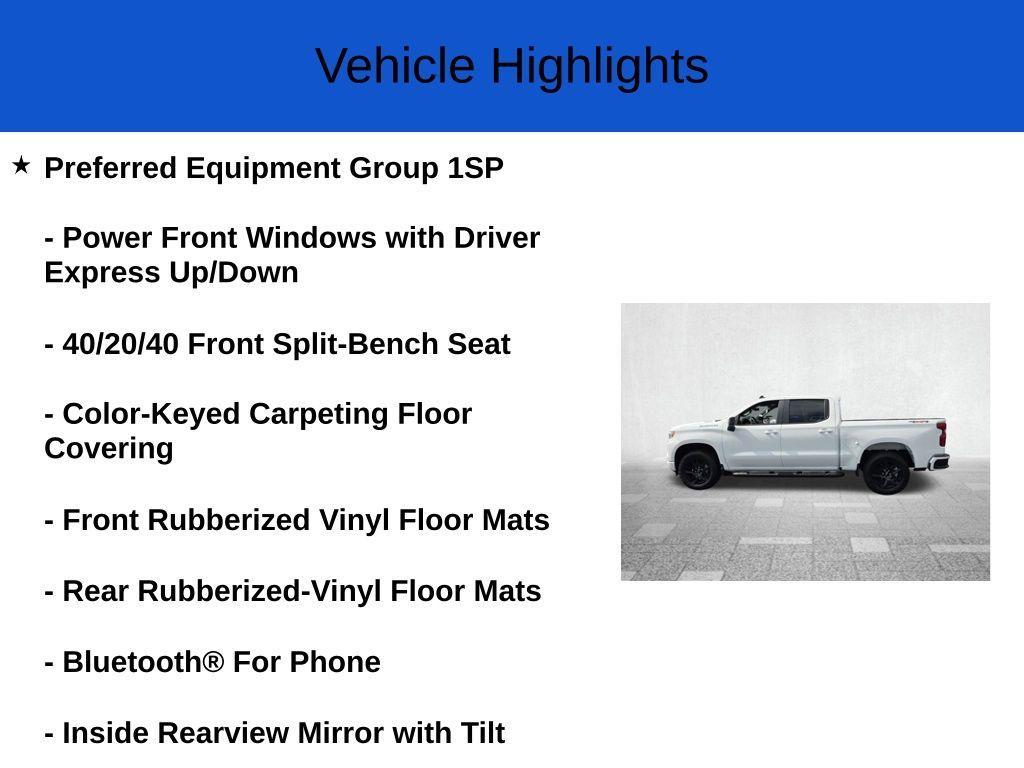 Vehicle Highlights

★ Preferred Equipment Group 1SP

- Power Front Windows with Driver Express Up/Down

- 40/20/40 Front Split-Bench Seat

- Color-Keyed Carpeting Floor Covering

- Front Rubberized Vinyl Floor Mats

- Rear Rubberized-Vinyl Floor Mats

- Bluetooth® For Phone

- Inside Rearview Mirror with Tilt